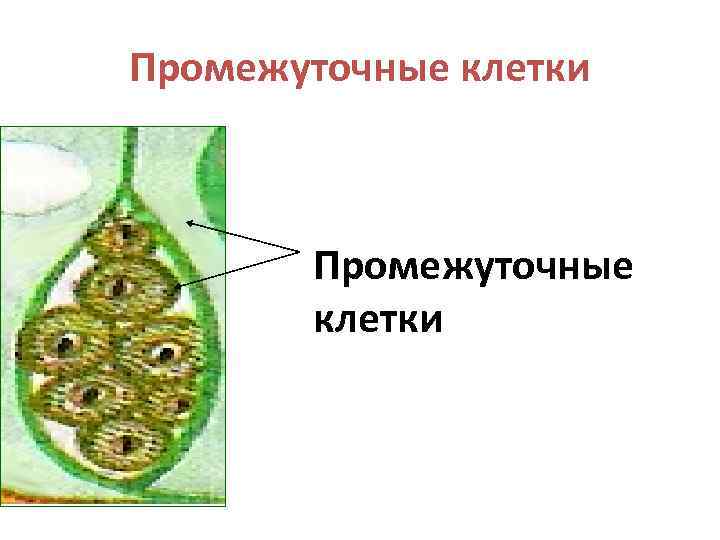 Промежуточные клетки

Промежуточные клетки